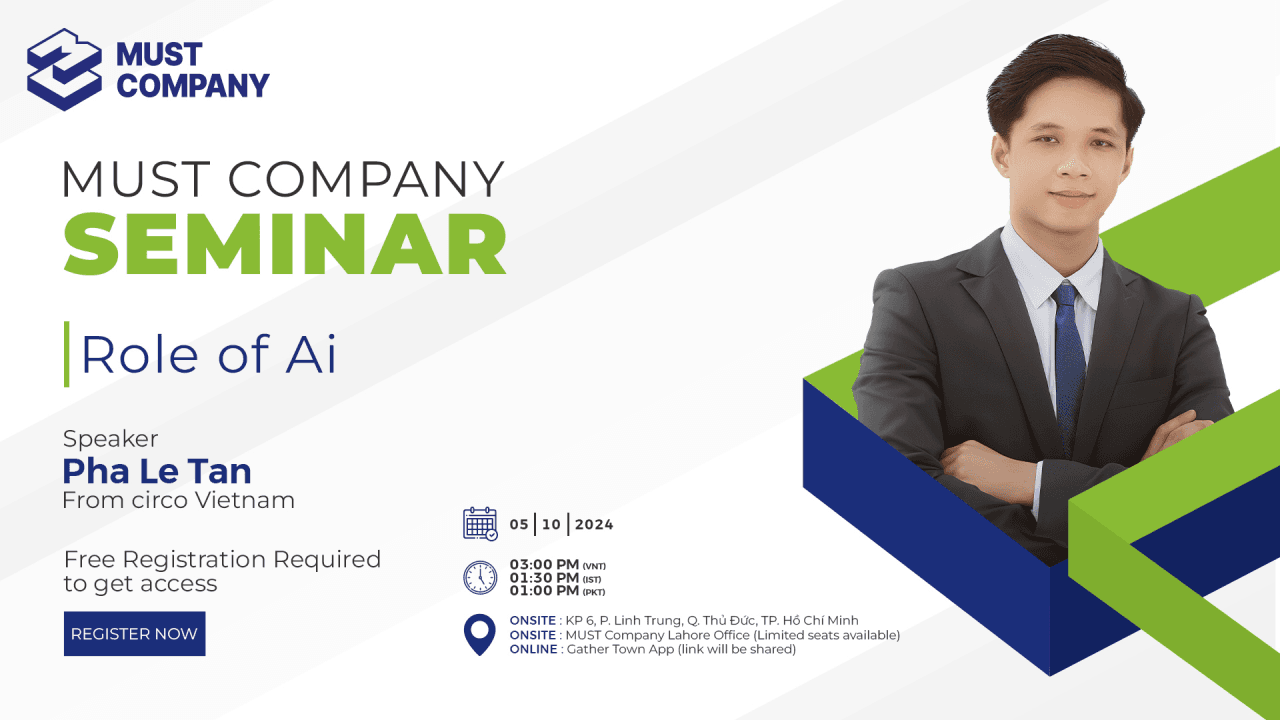 MUST COMPANY

MUST COMPANY
SEMINAR

Role of Ai

Speaker
Pha Le Tan
From circo Vietnam

Free Registration Required to get access

REGISTER NOW

05 | 10 | 2024

03:00 PM (VNT)
01:30 PM (IST)
01:00 PM (PKT)

ONSITE : KP 6, P. Linh Trung, Q. Thủ Đức, TP. Hồ Chí Minh
ONSITE : MUST Company Lahore Office (Limited seats available)
ONLINE : Gather Town App (link will be shared)